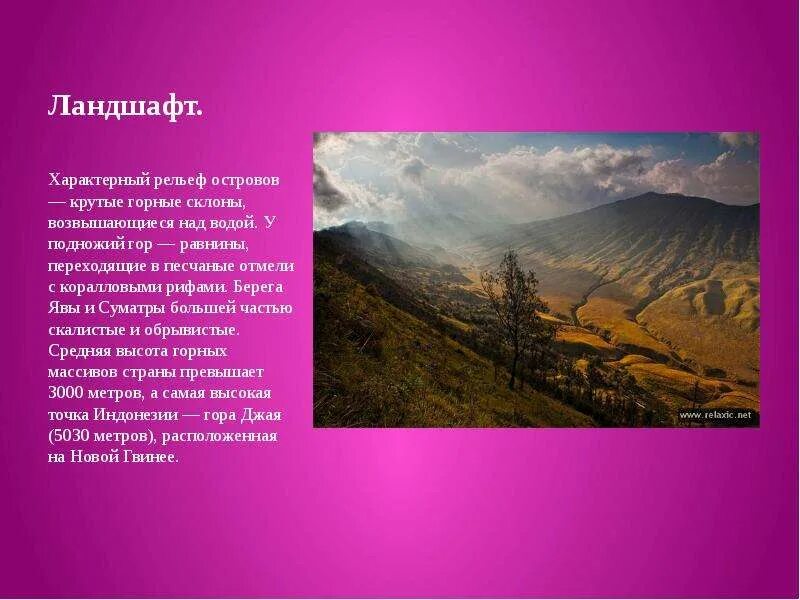 Ландшафт.

Характерный рельеф островов — крутые горные склоны, возвышающиеся над водой. У подножий гор — равнины, переходящие в песчаные отмели с коралловыми рифами. Берега Явы и Суматры большей частью скалистые и обрывистые. Средняя высота горных массивов страны превышает 3000 метров, а самая высокая точка Индонезии — гора Джая (5030 метров), расположенная на Новой Гвинее.

www.relaxic.net